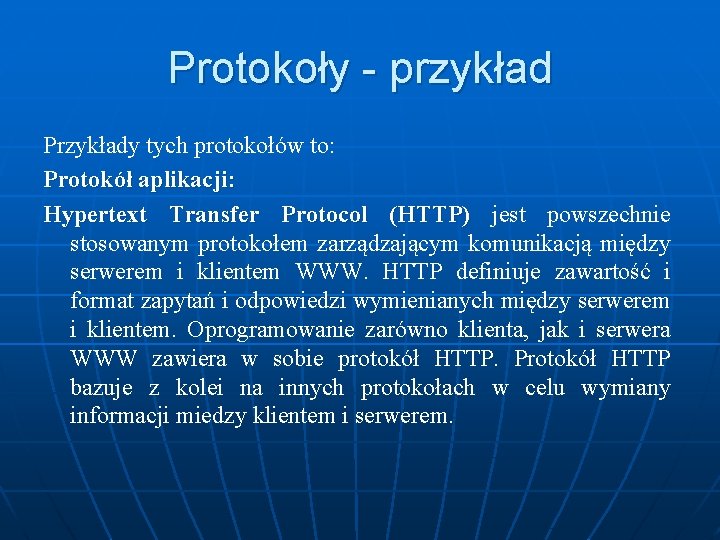 Protokoły - przykład

Przykłady tych protokołów to:

Protokół aplikacji:

Hypertext Transfer Protocol (HTTP) jest powszechnie stosowanym protokołem zarządzającym komunikacją między serwerem i klientem WWW. HTTP definiuje zawartość i format zapytań i odpowiedzi wymienianych między serwerem i klientem. Oprogramowanie zarówno klienta, jak i serwera WWW zawiera w sobie protokół HTTP. Protokół HTTP bazuje z kolei na innych protokołach w celu wymiany informacji miedzy klientem i serwerem.